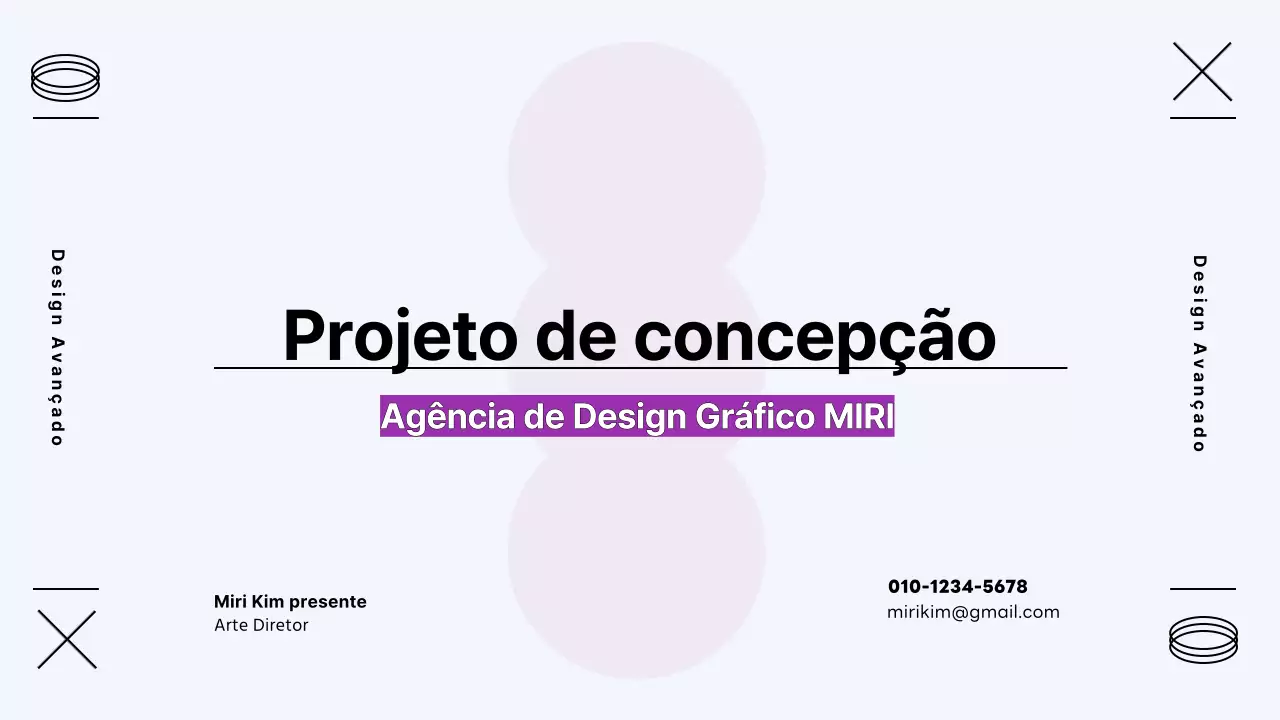 Design Avançado

Projeto de concepção

Agência de Design Gráfico MIRI

Design Avançado

Miri Kim presente
Arte Diretor

010-1234-5678
mirikim@gmail.com